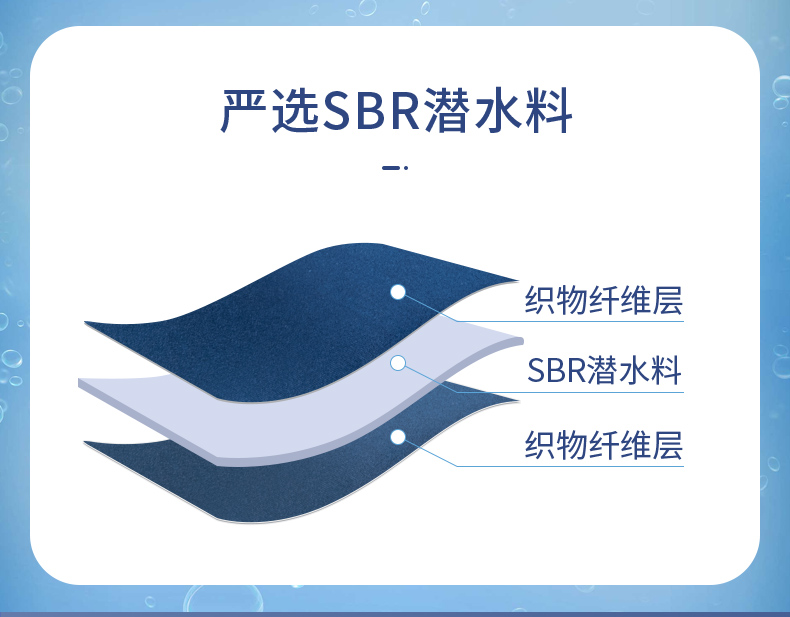 严选SBR潜水料

织物纤维层

SBR潜水料

织物纤维层